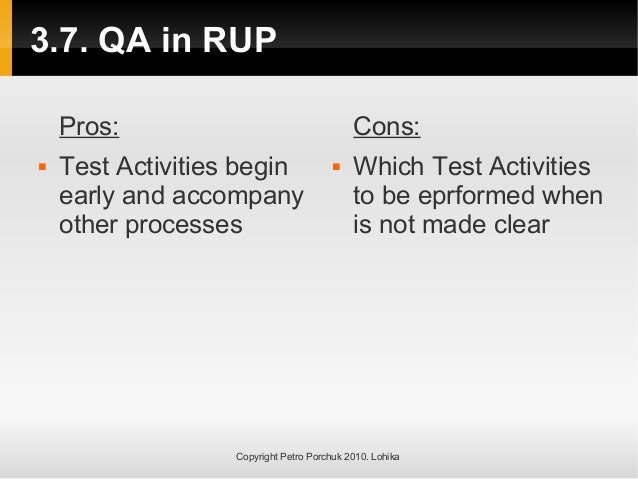 3.7. QA in RUP

Pros:

- Test Activities begin early and accompany other processes

Cons:

- Which Test Activities to be eprformed when is not made clear

Copyright Petro Porchuk 2010. Lohika